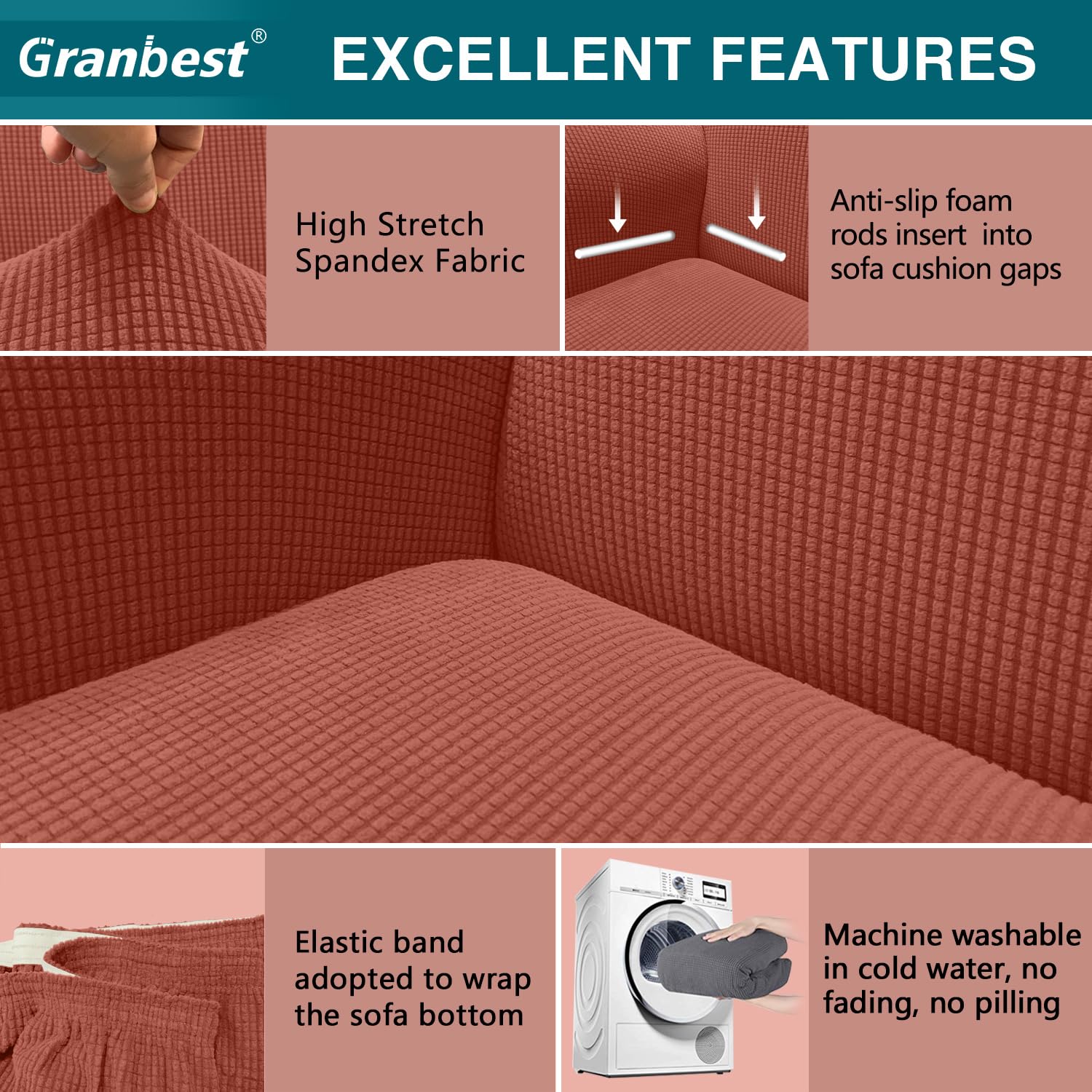 Granbest®

EXCELLENT FEATURES

High Stretch Spandex Fabric

Anti-slip foam rods insert into sofa cushion gaps

Elastic band adopted to wrap the sofa bottom

Machine washable in cold water, no fading, no pilling